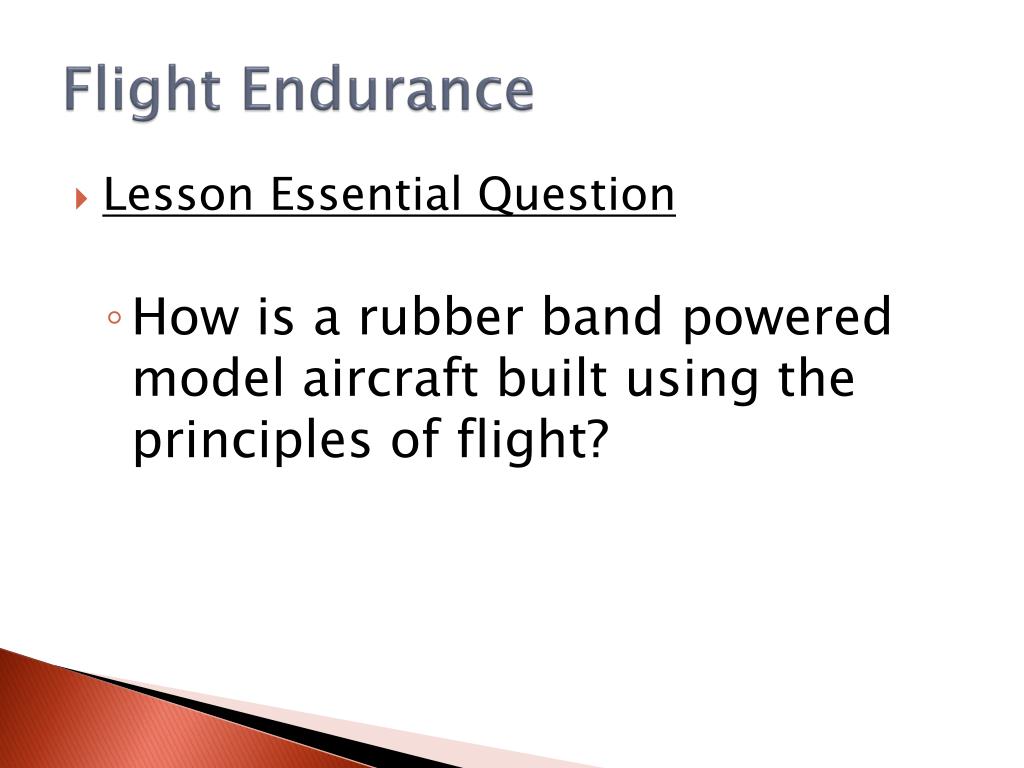 Flight Endurance

Lesson Essential Question

How is a rubber band powered model aircraft built using the principles of flight?